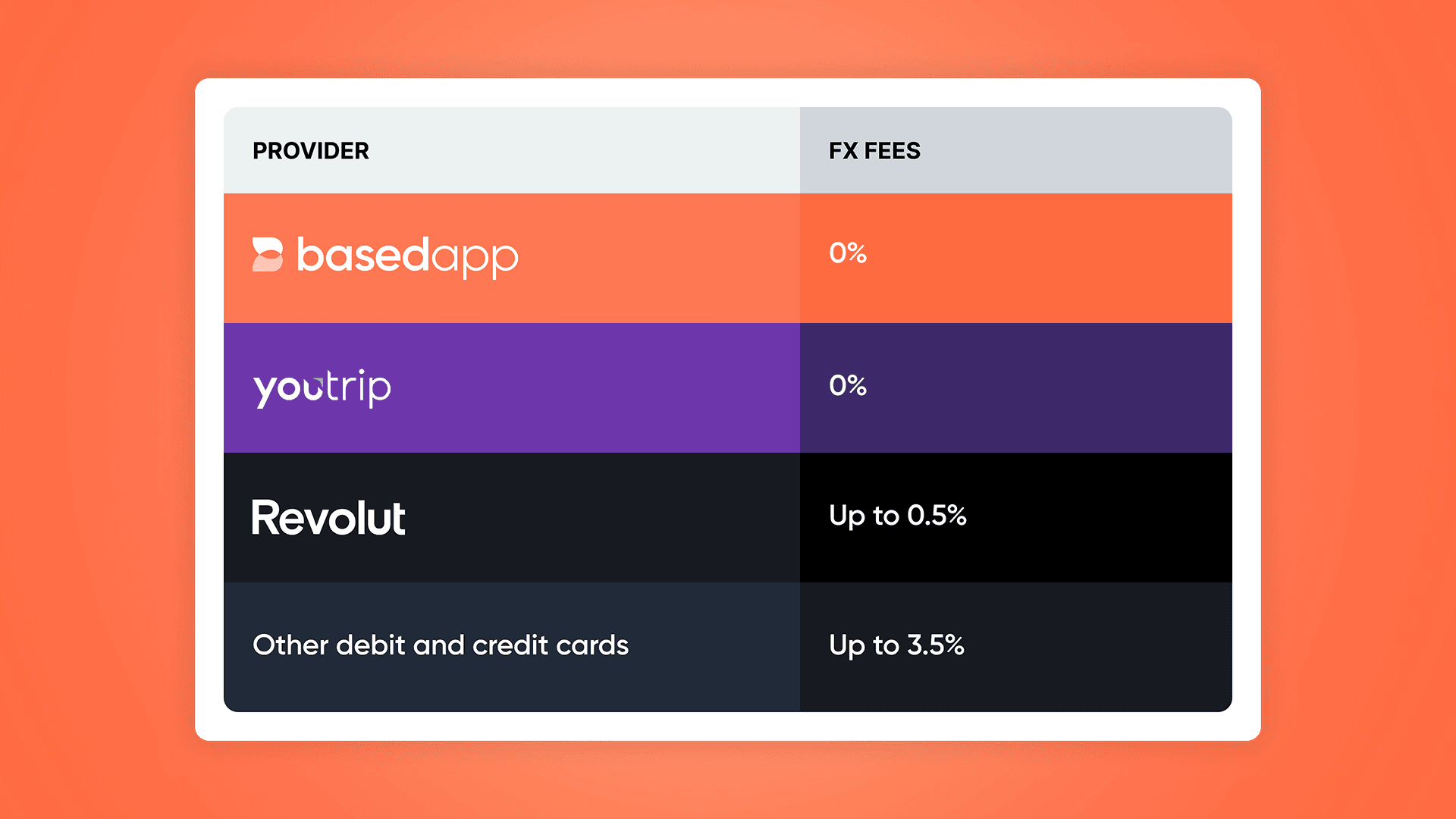 | PROVIDER | FX FEES |
|---|---|
| basedapp | 0% |
| youtrip | 0% |
| Revolut | Up to 0.5% |
| Other debit and credit cards | Up to 3.5% |